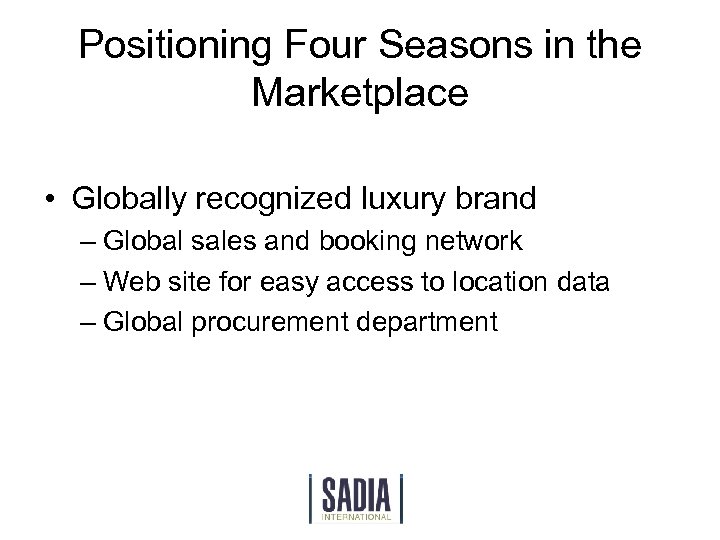 Positioning Four Seasons in the Marketplace

• Globally recognized luxury brand
– Global sales and booking network
– Web site for easy access to location data
– Global procurement department

SADIA
INTERNATIONAL